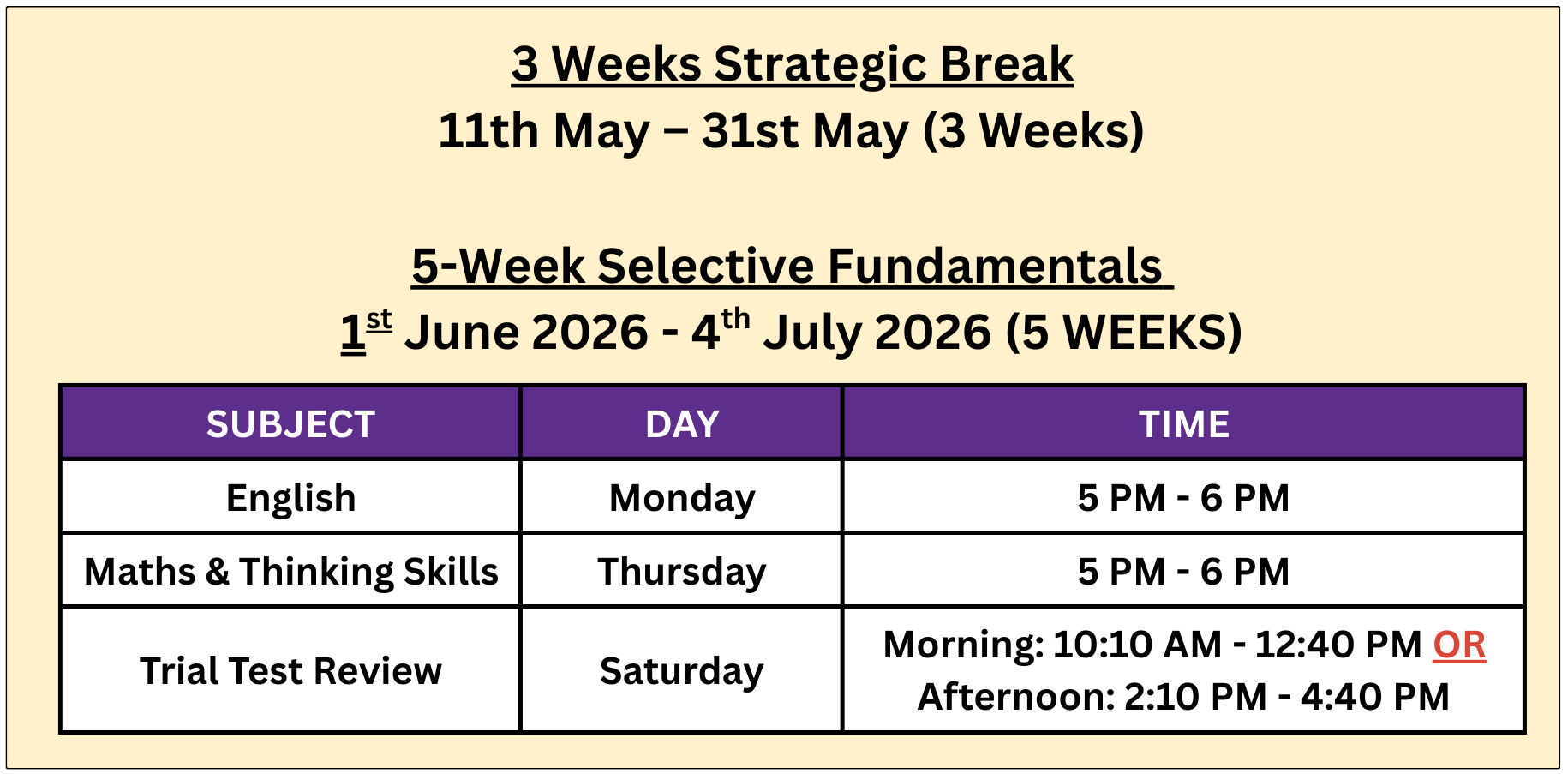 3 Weeks Strategic Break
11th May – 31st May (3 Weeks)

5-Week Selective Fundamentals
1st June 2026 - 4th July 2026 (5 WEEKS)

| SUBJECT | DAY | TIME |
|---|---|---|
| English | Monday | 5 PM - 6 PM |
| Maths & Thinking Skills | Thursday | 5 PM - 6 PM |
| Trial Test Review | Saturday | Morning: 10:10 AM - 12:40 PM OR Afternoon: 2:10 PM - 4:40 PM |